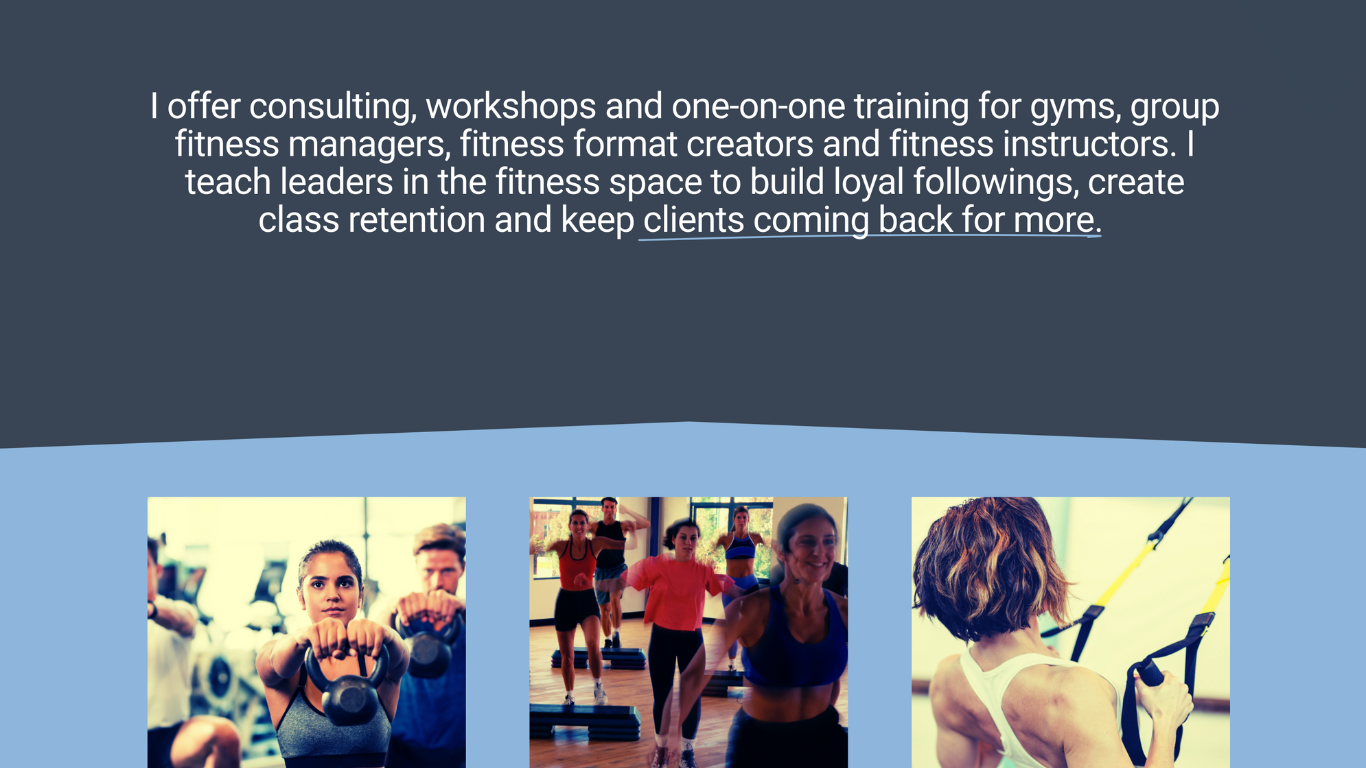 I offer consulting, workshops and one-on-one training for gyms, group fitness managers, fitness format creators and fitness instructors. I teach leaders in the fitness space to build loyal followings, create class retention and keep clients coming back for more.